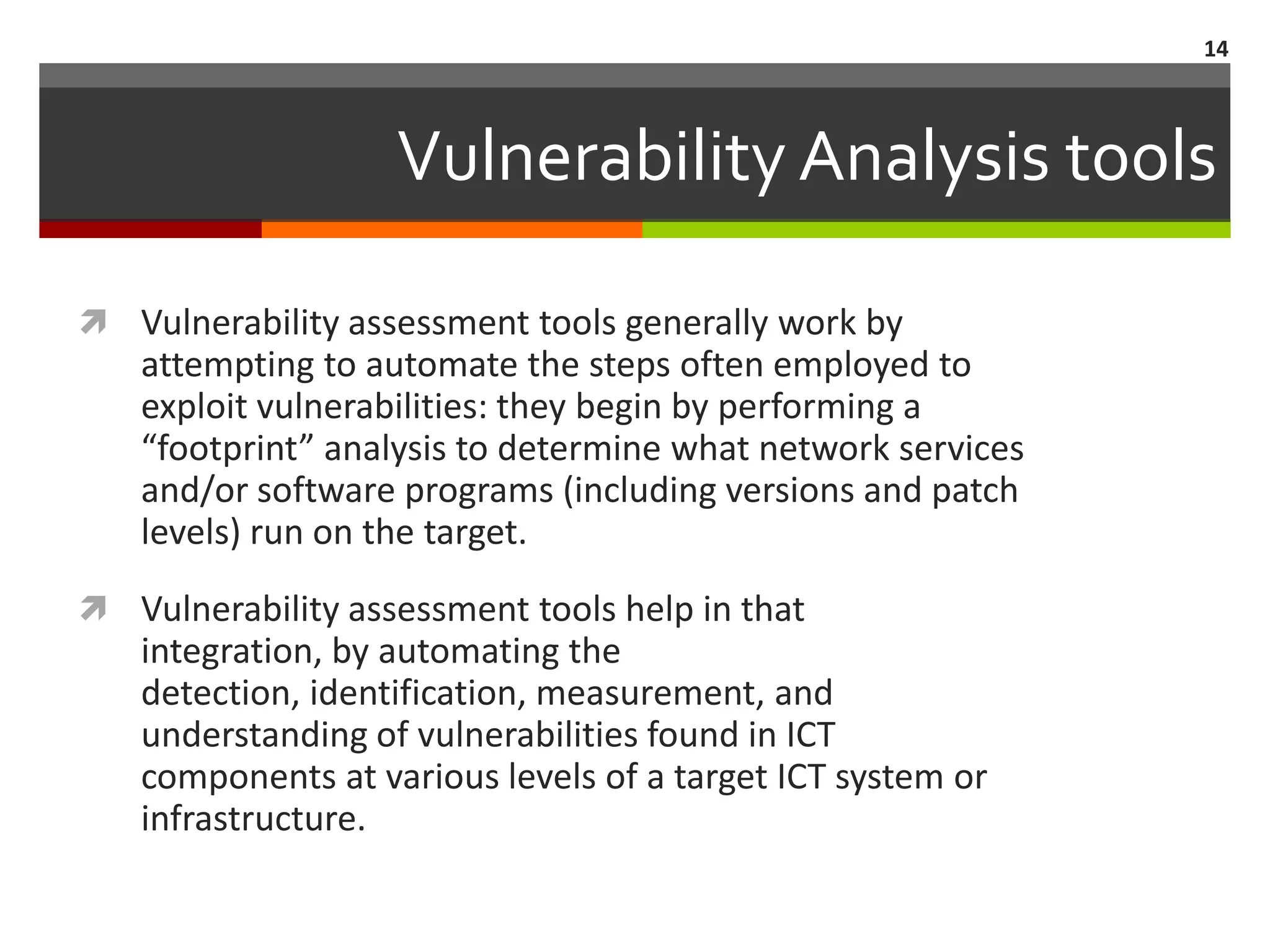 14

Vulnerability Analysis tools

Vulnerability assessment tools generally work by attempting to automate the steps often employed to exploit vulnerabilities: they begin by performing a “footprint” analysis to determine what network services and/or software programs (including versions and patch levels) run on the target.

Vulnerability assessment tools help in that integration, by automating the detection, identification, measurement, and understanding of vulnerabilities found in ICT components at various levels of a target ICT system or infrastructure.